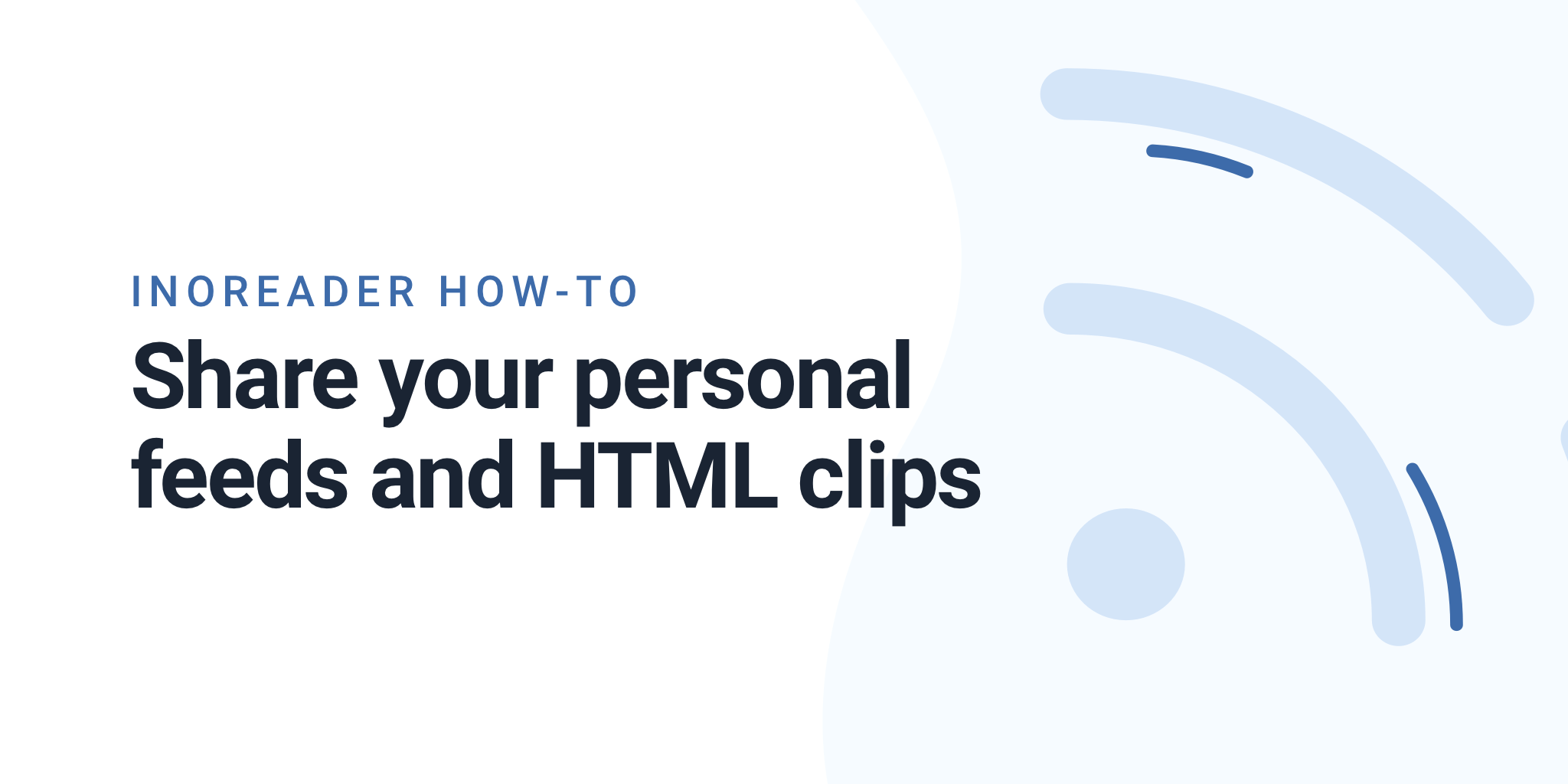 INOREADER HOW-TO

Share your personal feeds and HTML clips